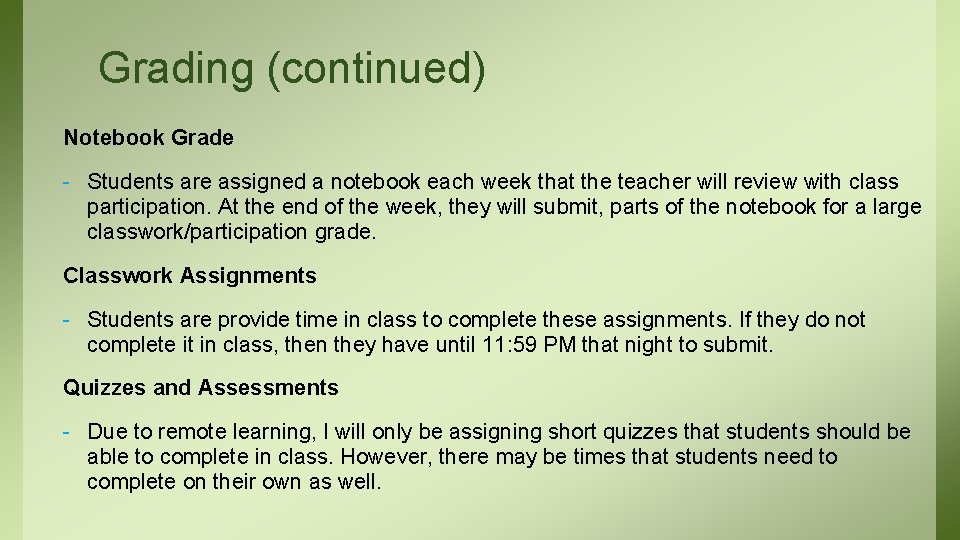 Grading (continued)

Notebook Grade

- Students are assigned a notebook each week that the teacher will review with class participation. At the end of the week, they will submit, parts of the notebook for a large classwork/participation grade.

Classwork Assignments

- Students are provide time in class to complete these assignments. If they do not complete it in class, then they have until 11:59 PM that night to submit.

Quizzes and Assessments

- Due to remote learning, I will only be assigning short quizzes that students should be able to complete in class. However, there may be times that students need to complete on their own as well.